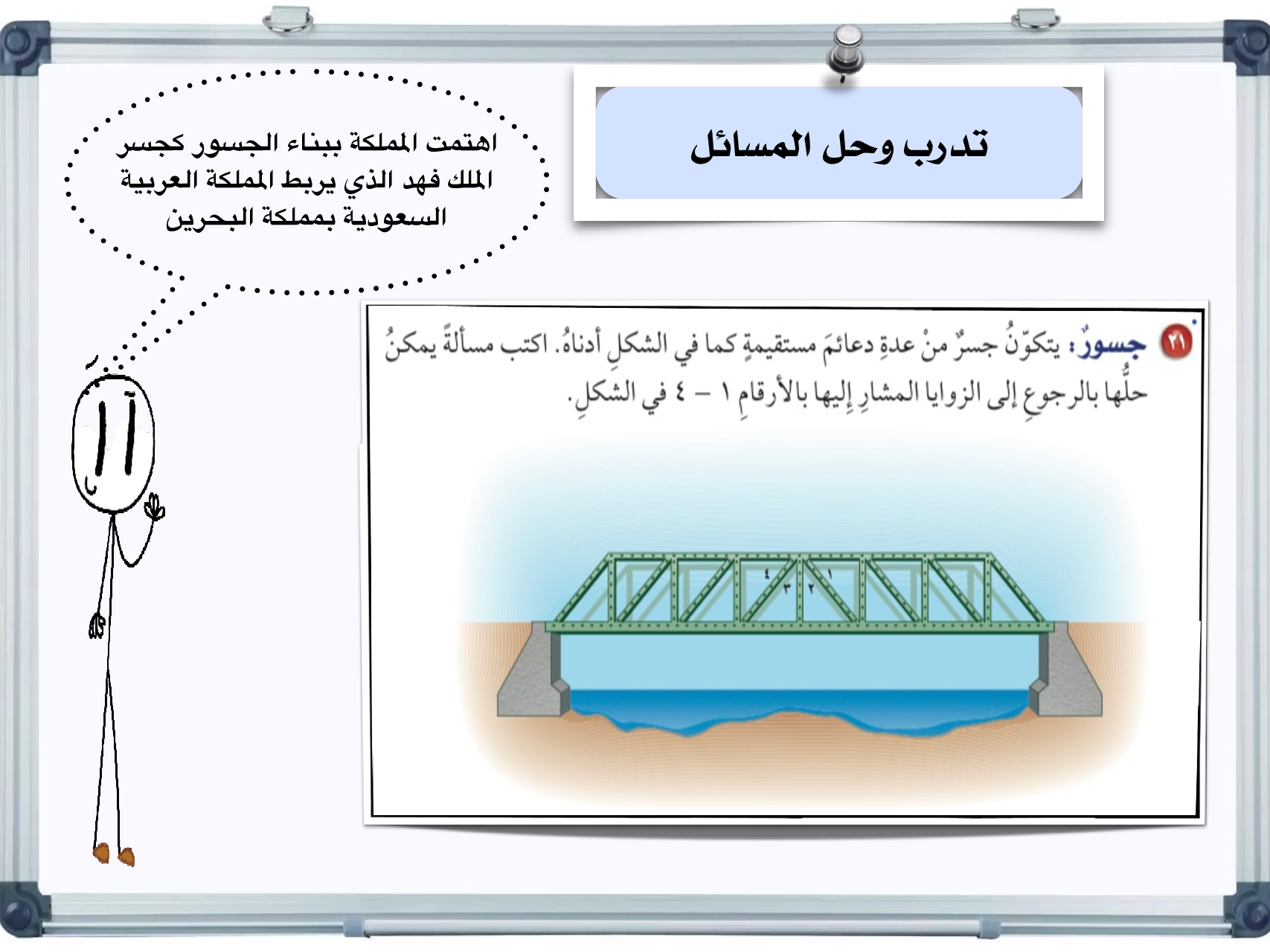 تدرب وحل المسائل

اهتمت المملكة ببناء الجسور كجسر الملك فهد الذي يربط المملكة العربية السعودية بمملكة البحرين

٢١ جسورٌ: يتكوّنُ جسرٌ منْ عدةِ دعائمَ مستقيمةٍ كما في الشكلِ أدناهُ. اكتب مسألةً يمكنُ حلُّها بالرجوعِ إلى الزوايا المشارِ إليها بالأرقامِ ١ – ٤ في الشكلِ.

٤ ١ ٣ ٢